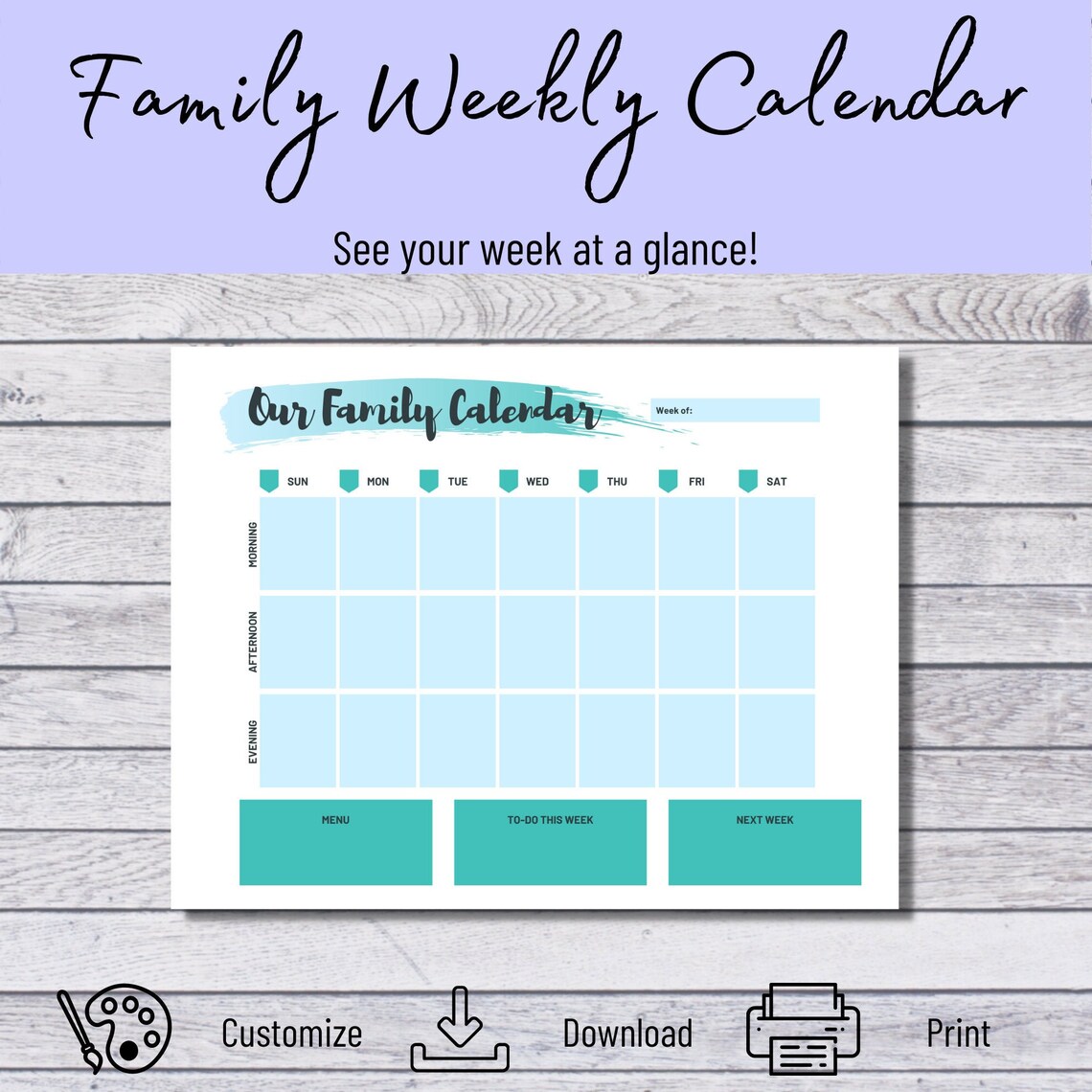 Family Weekly Calendar

See your week at a glance!

Our Family Calendar

Week of:

| | SUN | MON | TUE | WED | THU | FRI | SAT |
|---|---|---|---|---|---|---|---|
| MORNING | | | | | | | |
| AFTERNOON | | | | | | | |
| EVENING | | | | | | | |

MENU

TO-DO THIS WEEK

NEXT WEEK

Customize

Download

Print